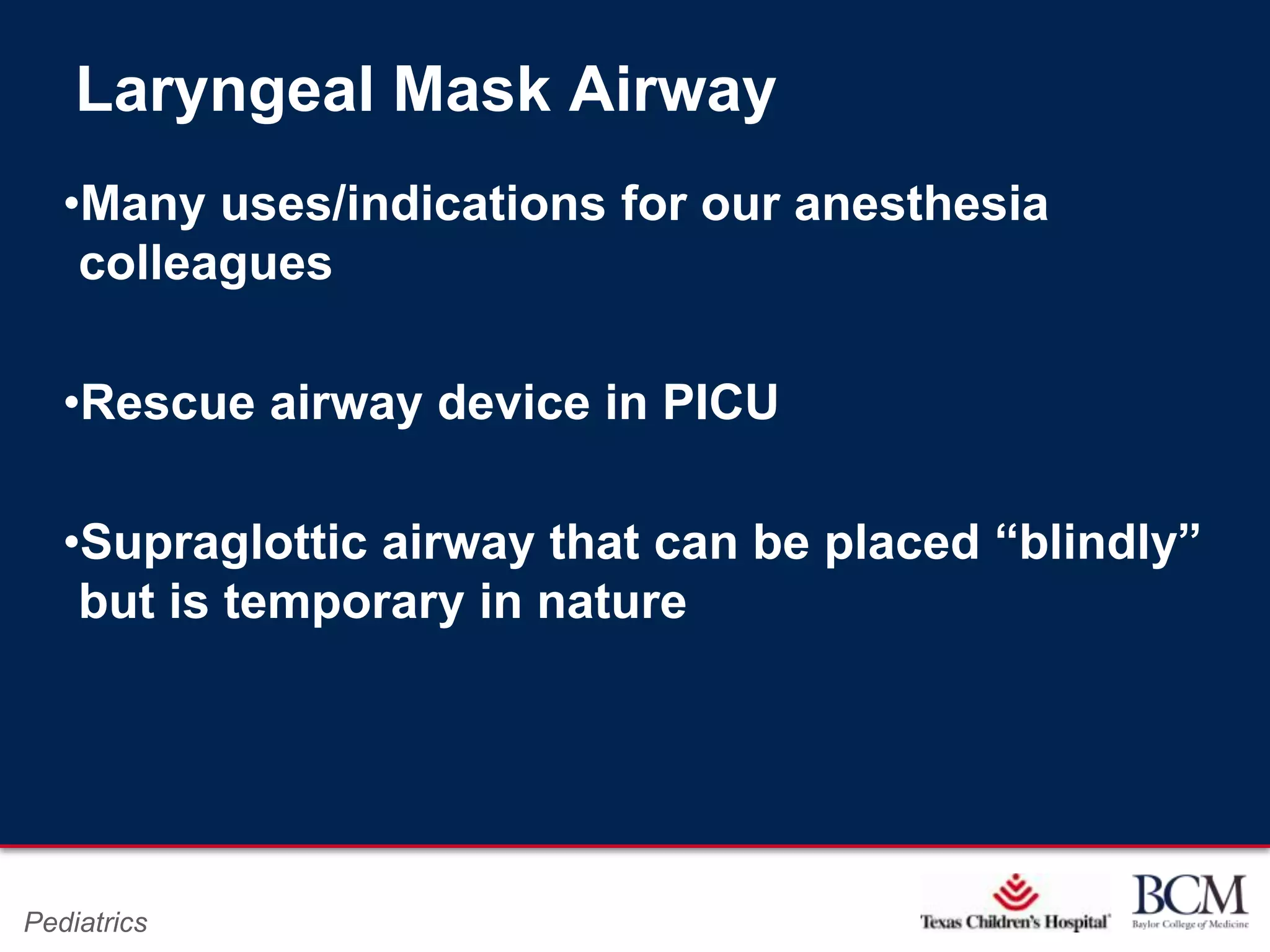 Laryngeal Mask Airway

•Many uses/indications for our anesthesia colleagues

•Rescue airway device in PICU

•Supraglottic airway that can be placed “blindly” but is temporary in nature

Pediatrics

Texas Children's Hospital

BCM
Baylor College of Medicine